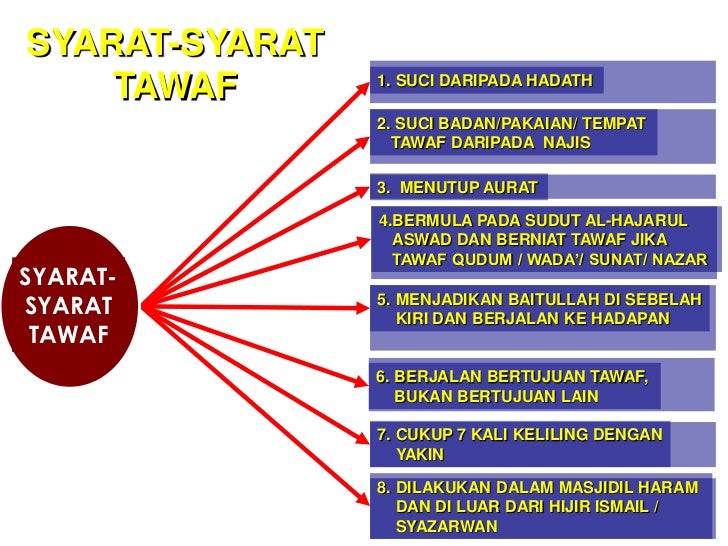 SYARAT-SYARAT TAWAF

SYARAT-SYARAT TAWAF

1. SUCI DARIPADA HADATH

2. SUCI BADAN/PAKAIAN/ TEMPAT TAWAF DARIPADA NAJIS

3. MENUTUP AURAT

4.BERMULA PADA SUDUT AL-HAJARUL ASWAD DAN BERNIAT TAWAF JIKA TAWAF QUDUM / WADA'/ SUNAT/ NAZAR

5. MENJADIKAN BAITULLAH DI SEBELAH KIRI DAN BERJALAN KE HADAPAN

6. BERJALAN BERTUJUAN TAWAF, BUKAN BERTUJUAN LAIN

7. CUKUP 7 KALI KELILING DENGAN YAKIN

8. DILAKUKAN DALAM MASJIDIL HARAM DAN DI LUAR DARI HIJIR ISMAIL / SYAZARWAN